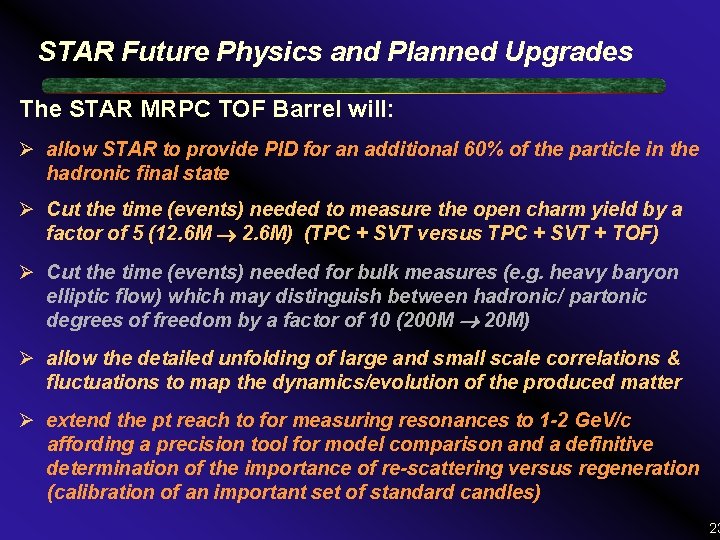 STAR Future Physics and Planned Upgrades

The STAR MRPC TOF Barrel will:

➢ allow STAR to provide PID for an additional 60% of the particle in the hadronic final state

➢ Cut the time (events) needed to measure the open charm yield by a factor of 5 (12.6M $\rightarrow$ 2.6M) (TPC + SVT versus TPC + SVT + TOF)

➢ Cut the time (events) needed for bulk measures (e.g. heavy baryon elliptic flow) which may distinguish between hadronic/ partonic degrees of freedom by a factor of 10 (200M $\rightarrow$ 20M)

➢ allow the detailed unfolding of large and small scale correlations & fluctuations to map the dynamics/evolution of the produced matter

➢ extend the pt reach to for measuring resonances to 1-2 GeV/c affording a precision tool for model comparison and a definitive determination of the importance of re-scattering versus regeneration (calibration of an important set of standard candles)

23